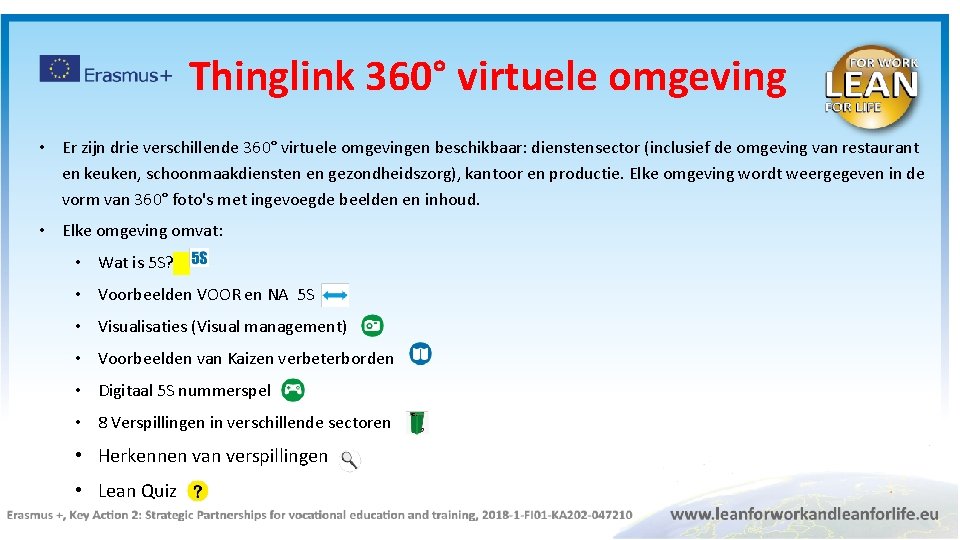 Erasmus+

Thinglink 360° virtuele omgeving

FOR WORK LEAN FOR LIFE

• Er zijn drie verschillende 360° virtuele omgevingen beschikbaar: dienstensector (inclusief de omgeving van restaurant en keuken, schoonmaakdiensten en gezondheidszorg), kantoor en productie. Elke omgeving wordt weergegeven in de vorm van 360° foto's met ingevoegde beelden en inhoud.

• Elke omgeving omvat:

• Wat is 5S? 5S

• Voorbeelden VOOR en NA 5S

• Visualisaties (Visual management)

• Voorbeelden van Kaizen verbeterborden

• Digitaal 5S nummerspel

• 8 Verspillingen in verschillende sectoren

• Herkennen van verspillingen

• Lean Quiz ?

Erasmus +, Key Action 2: Strategic Partnerships for vocational education and training, 2018-1-FI01-KA202-047210

www.leanforworkandleanforlife.eu